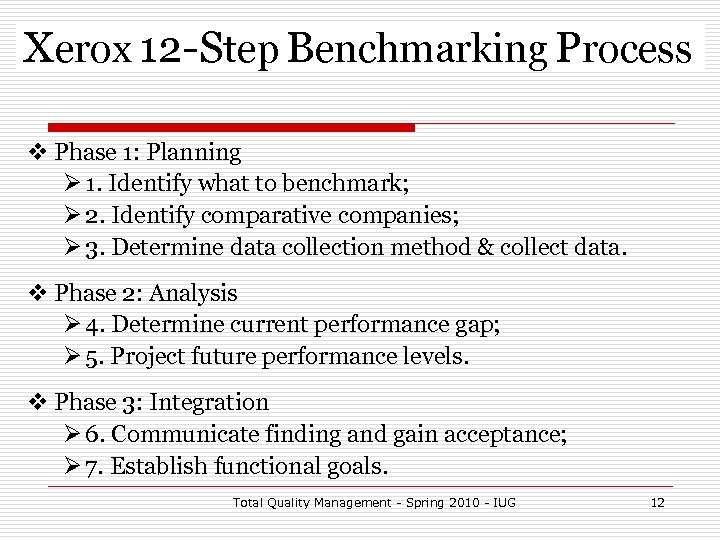 Xerox 12-Step Benchmarking Process

❖ Phase 1: Planning
➢ 1. Identify what to benchmark;
➢ 2. Identify comparative companies;
➢ 3. Determine data collection method & collect data.

❖ Phase 2: Analysis
➢ 4. Determine current performance gap;
➢ 5. Project future performance levels.

❖ Phase 3: Integration
➢ 6. Communicate finding and gain acceptance;
➢ 7. Establish functional goals.

Total Quality Management - Spring 2010 - IUG 12